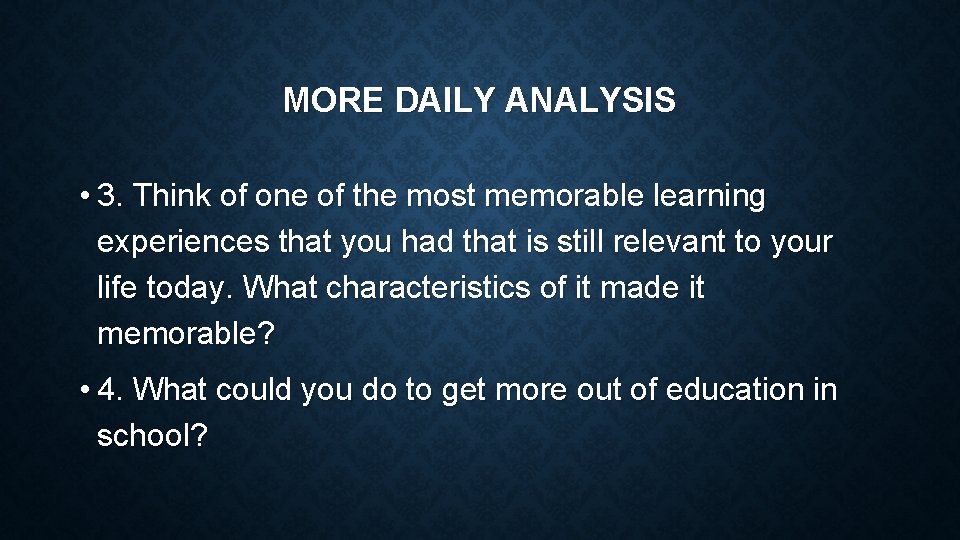 MORE DAILY ANALYSIS

• 3. Think of one of the most memorable learning experiences that you had that is still relevant to your life today. What characteristics of it made it memorable?

• 4. What could you do to get more out of education in school?